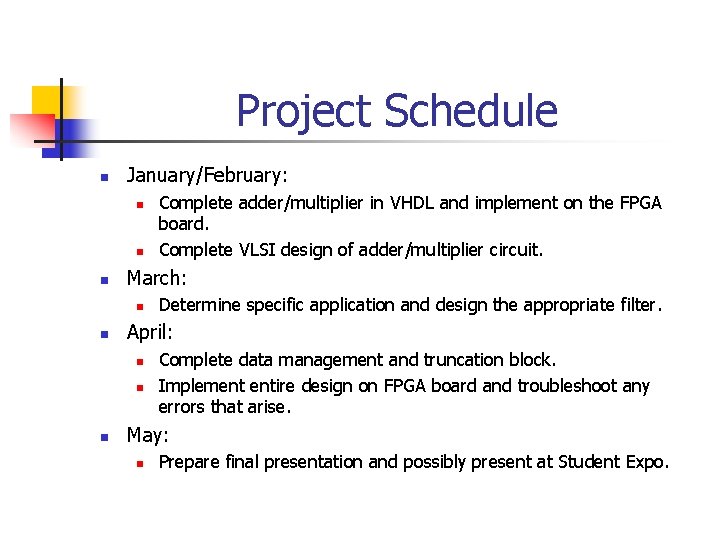 Project Schedule

- January/February:
  - Complete adder/multiplier in VHDL and implement on the FPGA board.
  - Complete VLSI design of adder/multiplier circuit.
- March:
  - Determine specific application and design the appropriate filter.
- April:
  - Complete data management and truncation block.
  - Implement entire design on FPGA board and troubleshoot any errors that arise.
- May:
  - Prepare final presentation and possibly present at Student Expo.